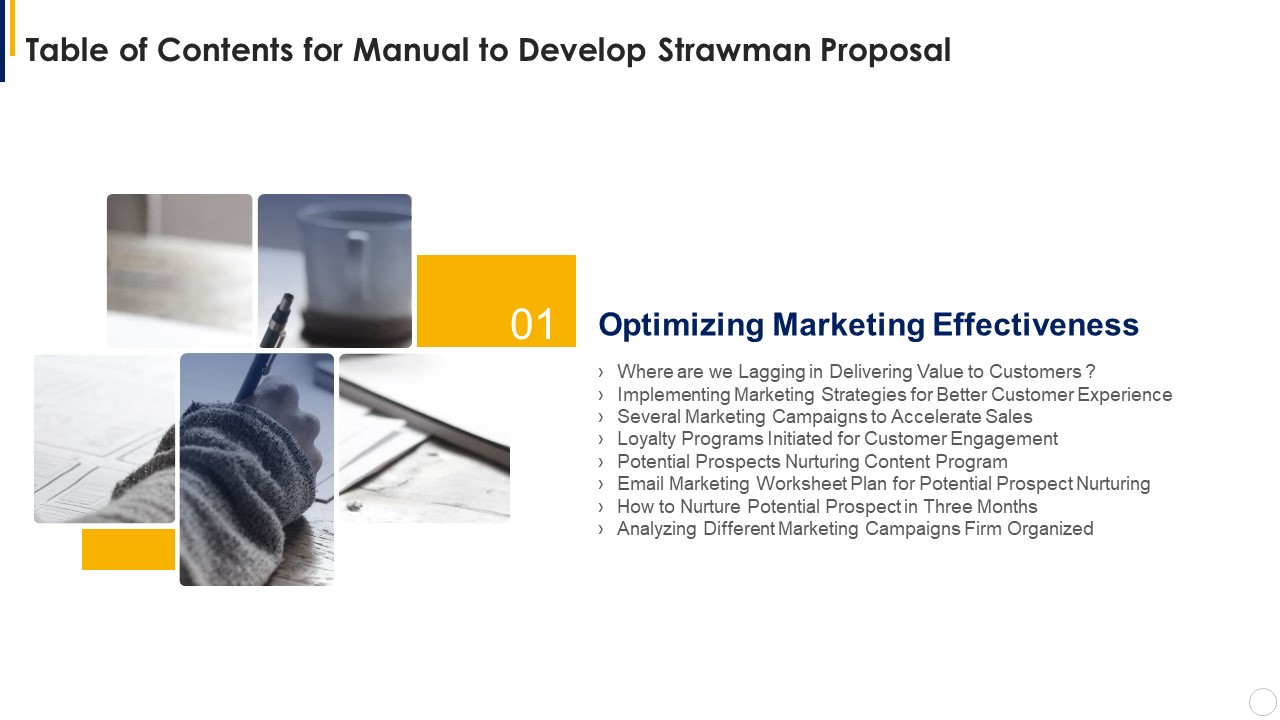 Table of Contents for Manual to Develop Strawman Proposal

01

Optimizing Marketing Effectiveness

› Where are we Lagging in Delivering Value to Customers ?
› Implementing Marketing Strategies for Better Customer Experience
› Several Marketing Campaigns to Accelerate Sales
› Loyalty Programs Initiated for Customer Engagement
› Potential Prospects Nurturing Content Program
› Email Marketing Worksheet Plan for Potential Prospect Nurturing
› How to Nurture Potential Prospect in Three Months
› Analyzing Different Marketing Campaigns Firm Organized